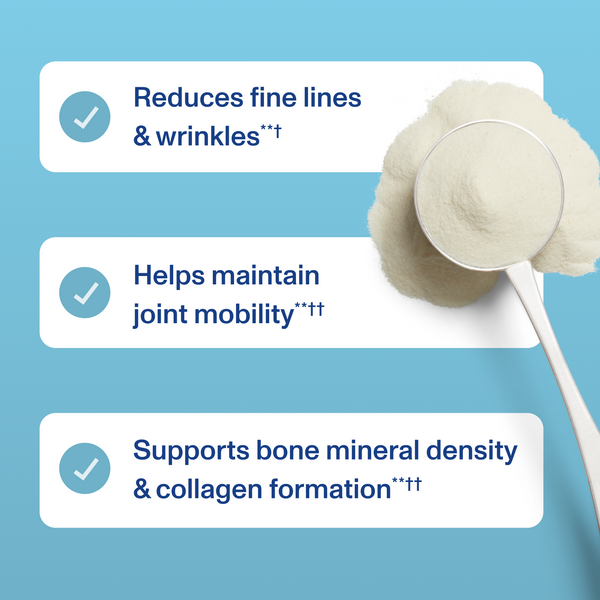 Reduces fine lines & wrinkles**†

Helps maintain joint mobility**††

Supports bone mineral density & collagen formation**††